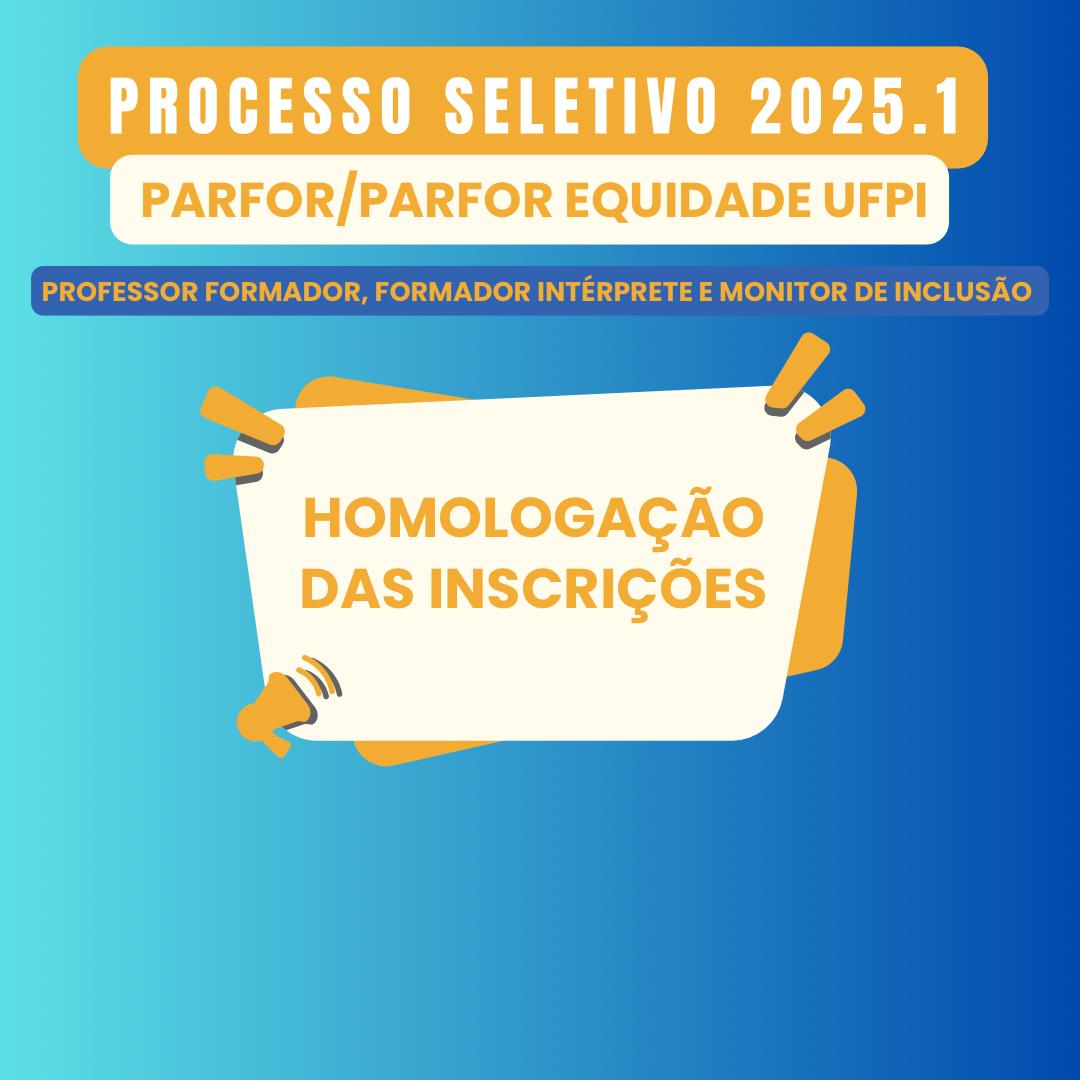 PROCESSO SELETIVO 2025.1

PARFOR/PARFOR EQUIDADE UFPI

PROFESSOR FORMADOR, FORMADOR INTÉRPRETE E MONITOR DE INCLUSÃO

HOMOLOGAÇÃO DAS INSCRIÇÕES